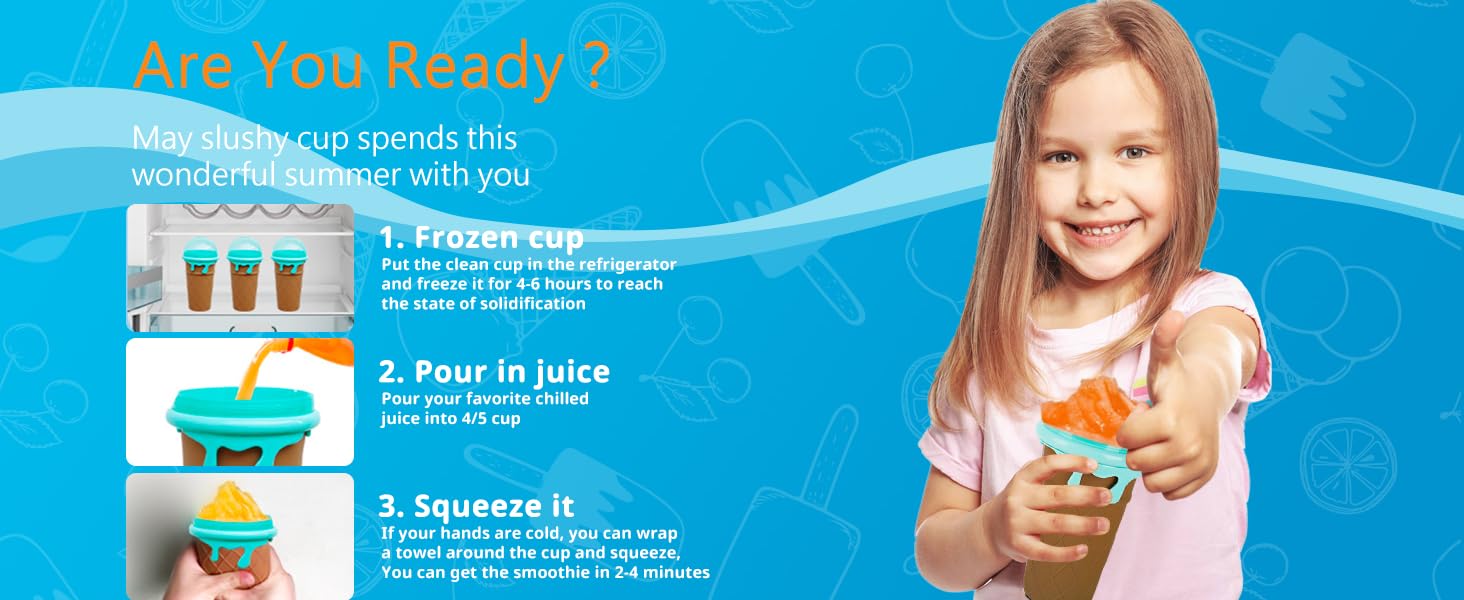 Are You Ready ?

May slushy cup spends this wonderful summer with you

1. Frozen cup
Put the clean cup in the refrigerator and freeze it for 4-6 hours to reach the state of solidification

2. Pour in juice
Pour your favorite chilled juice into 4/5 cup

3. Squeeze it
If your hands are cold, you can wrap a towel around the cup and squeeze, You can get the smoothie in 2-4 minutes